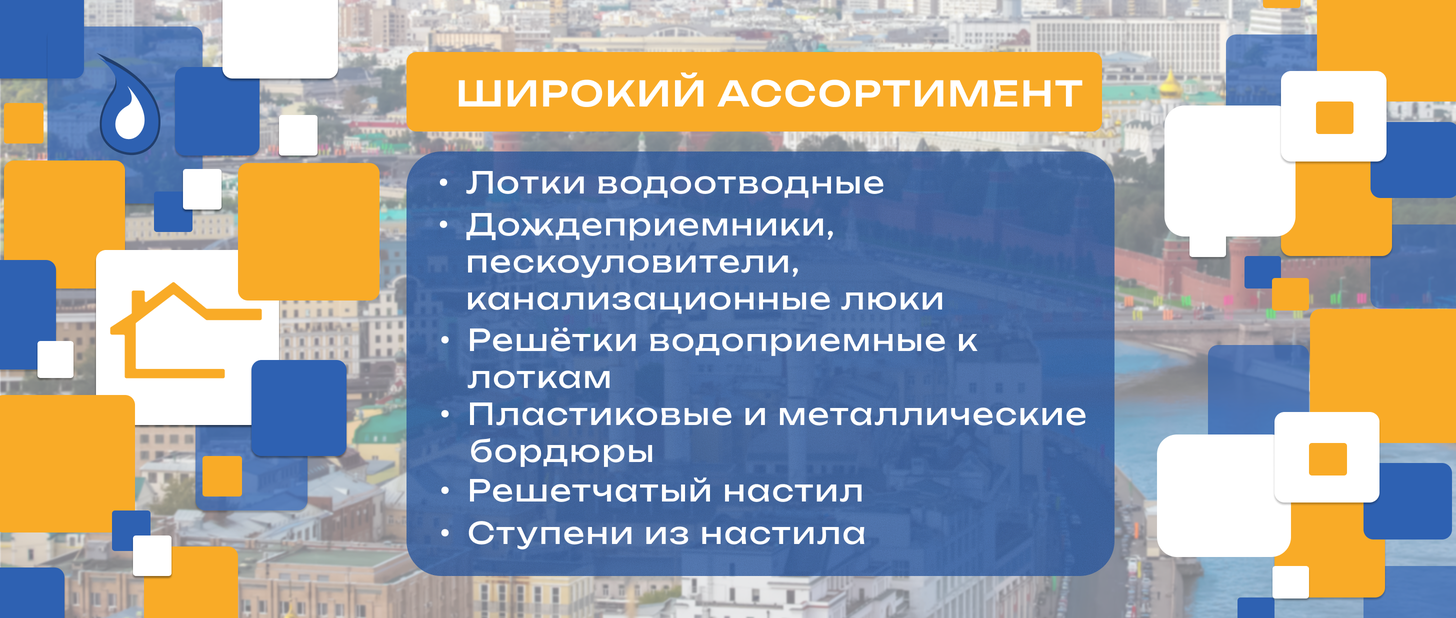 ШИРОКИЙ АССОРТИМЕНТ

• Лотки водоотводные
• Дождеприемники, пескоуловители, канализационные люки
• Решётки водоприемные к лоткам
• Пластиковые и металлические бордюры
• Решетчатый настил
• Ступени из настила